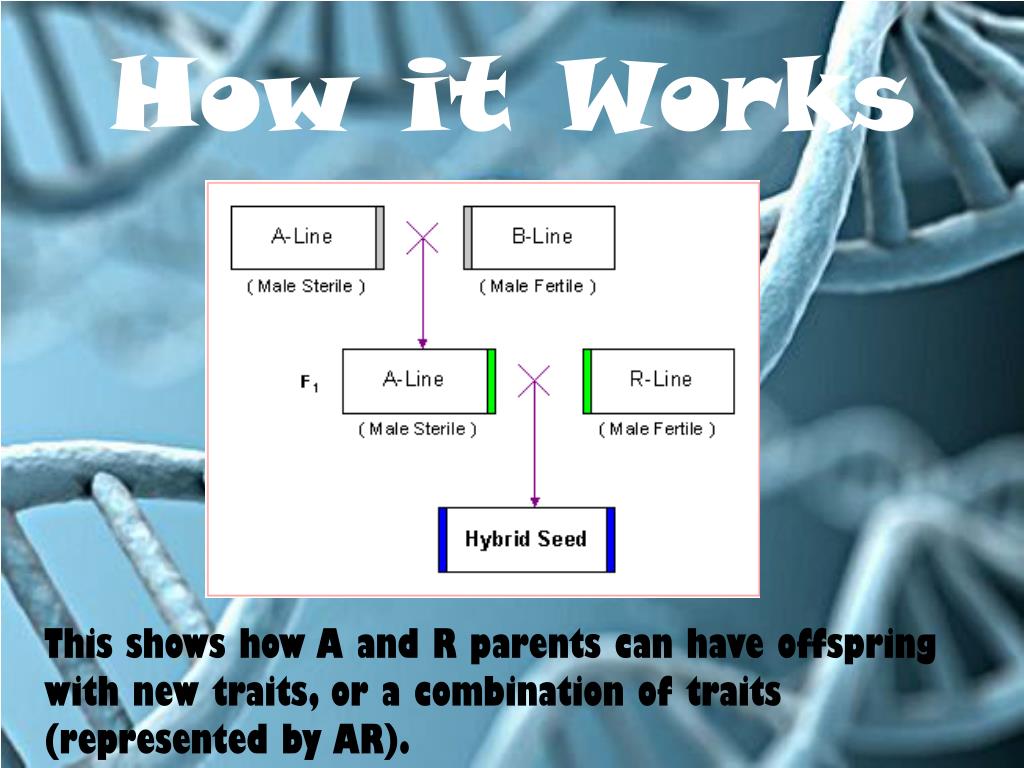 How it Works

A-Line
( Male Sterile )

B-Line
( Male Fertile )

$F_1$

A-Line
( Male Sterile )

R-Line
( Male Fertile )

Hybrid Seed

This shows how A and R parents can have offspring with new traits, or a combination of traits (represented by AR).